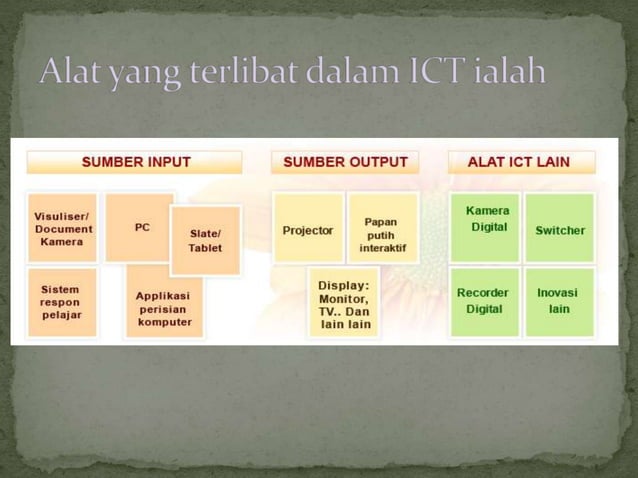 Alat yang terlibat dalam ICT ialah

SUMBER INPUT

Visuliser/ Document Kamera

PC

Slate/ Tablet

Sistem respon pelajar

Applikasi perisian komputer

SUMBER OUTPUT

Projector

Papan putih interaktif

Display: Monitor, TV.. Dan lain lain

ALAT ICT LAIN

Kamera Digital

Switcher

Recorder Digital

Inovasi lain